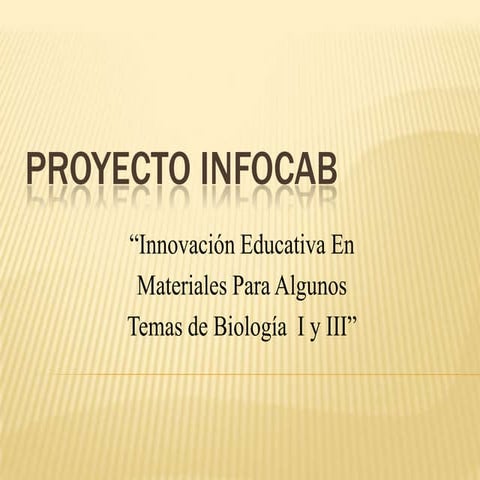 PROYECTO INFOCAB

“Innovación Educativa En Materiales Para Algunos Temas de Biología I y III”